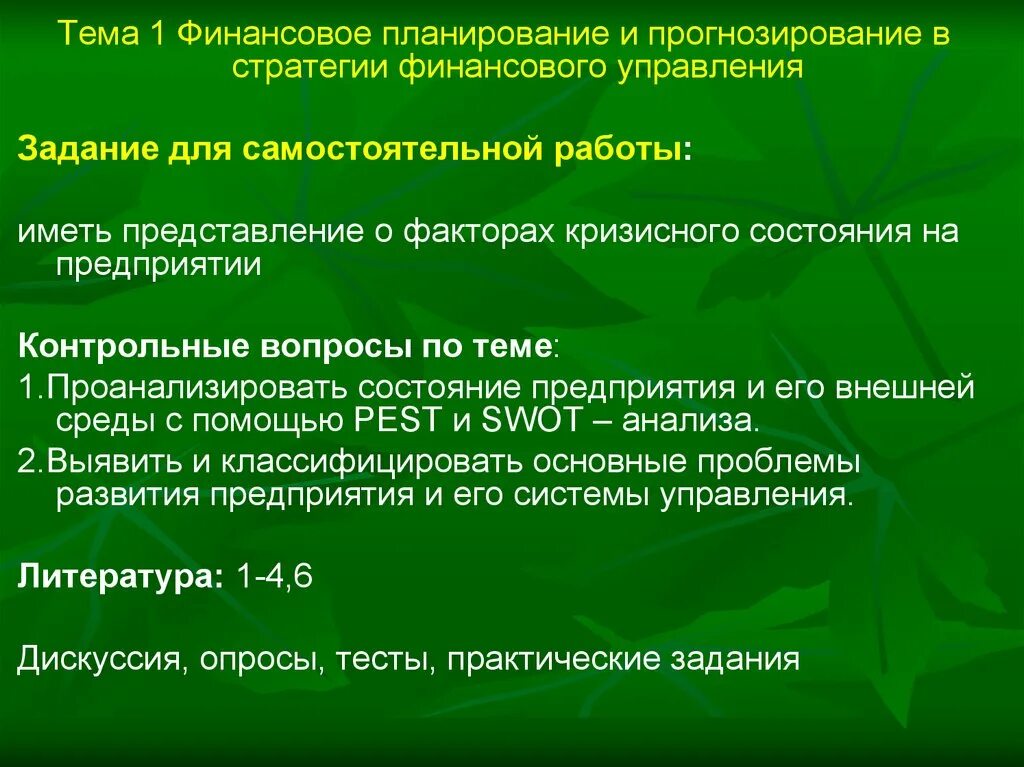 Тема 1 Финансовое планирование и прогнозирование в стратегии финансового управления

Задание для самостоятельной работы:

иметь представление о факторах кризисного состояния на предприятии

Контрольные вопросы по теме:

1.Проанализировать состояние предприятия и его внешней среды с помощью PEST и SWOT – анализа.

2.Выявить и классифицировать основные проблемы развития предприятия и его системы управления.

Литература: 1-4,6

Дискуссия, опросы, тесты, практические задания